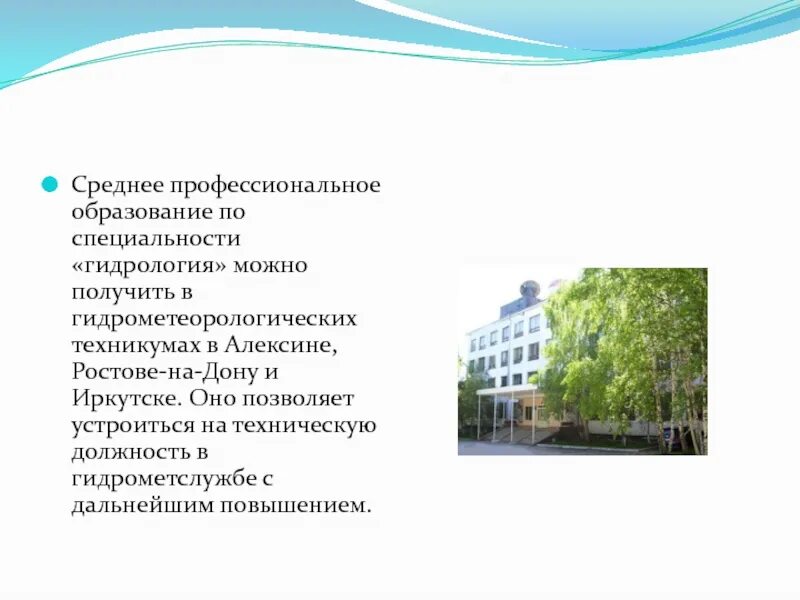 Среднее профессиональное образование по специальности «гидрология» можно получить в гидрометеорологических техникумах в Алексине, Ростове-на-Дону и Иркутске. Оно позволяет устроиться на техническую должность в гидрометслужбе с дальнейшим повышением.